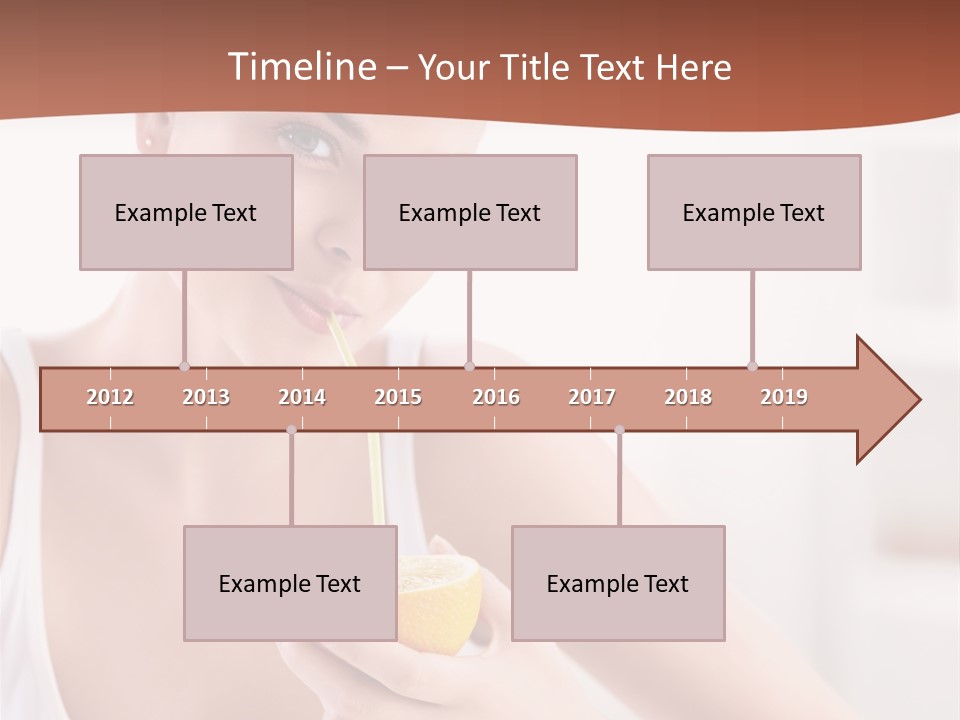 Timeline – Your Title Text Here

Example Text

Example Text

Example Text

2012 2013 2014 2015 2016 2017 2018 2019

Example Text

Example Text